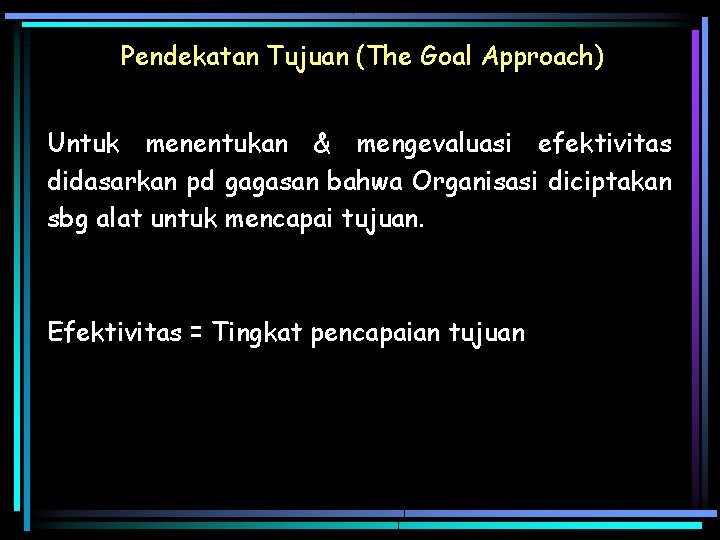 Pendekatan Tujuan (The Goal Approach)

Untuk menentukan & mengevaluasi efektivitas didasarkan pd gagasan bahwa Organisasi diciptakan sbg alat untuk mencapai tujuan.

Efektivitas = Tingkat pencapaian tujuan